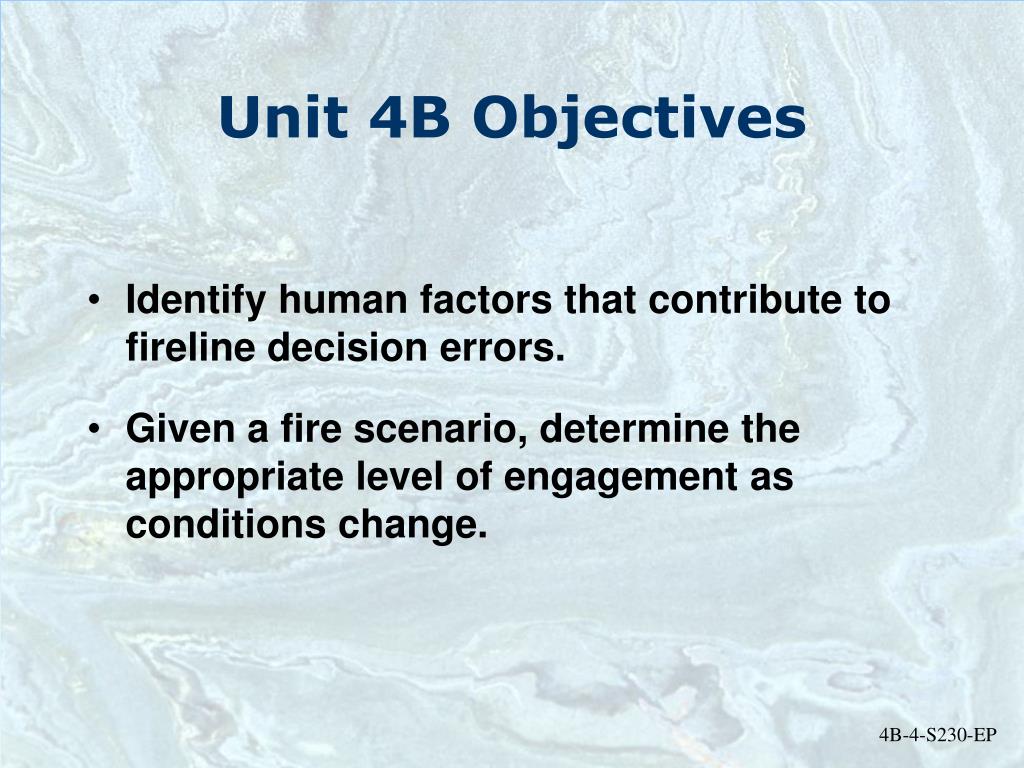 Unit 4B Objectives

• Identify human factors that contribute to fireline decision errors.

• Given a fire scenario, determine the appropriate level of engagement as conditions change.

4B-4-S230-EP